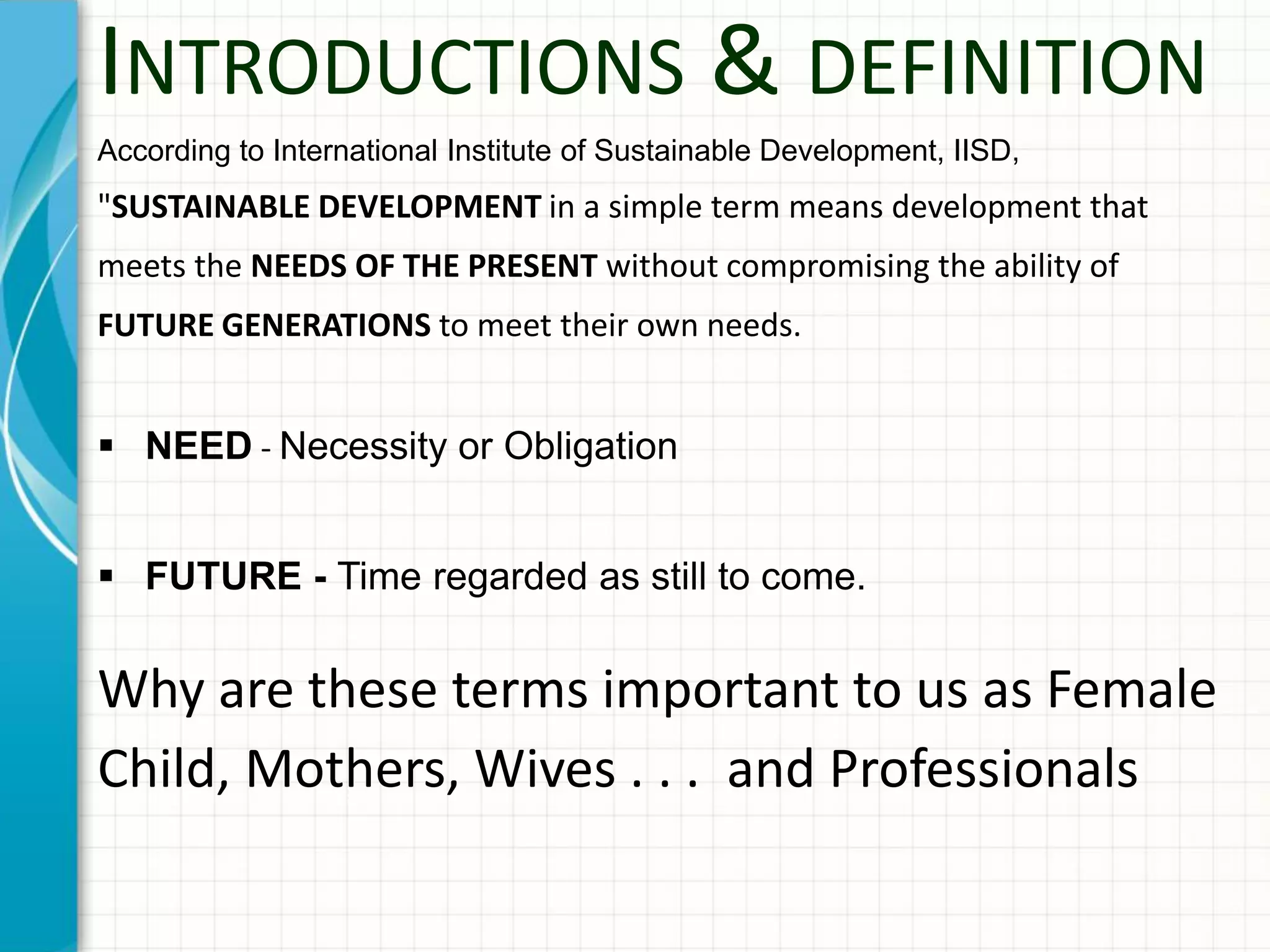 INTRODUCTIONS & DEFINITION

According to International Institute of Sustainable Development, IISD, "SUSTAINABLE DEVELOPMENT in a simple term means development that meets the NEEDS OF THE PRESENT without compromising the ability of FUTURE GENERATIONS to meet their own needs.

▪ NEED - Necessity or Obligation

▪ FUTURE - Time regarded as still to come.

Why are these terms important to us as Female Child, Mothers, Wives . . . and Professionals